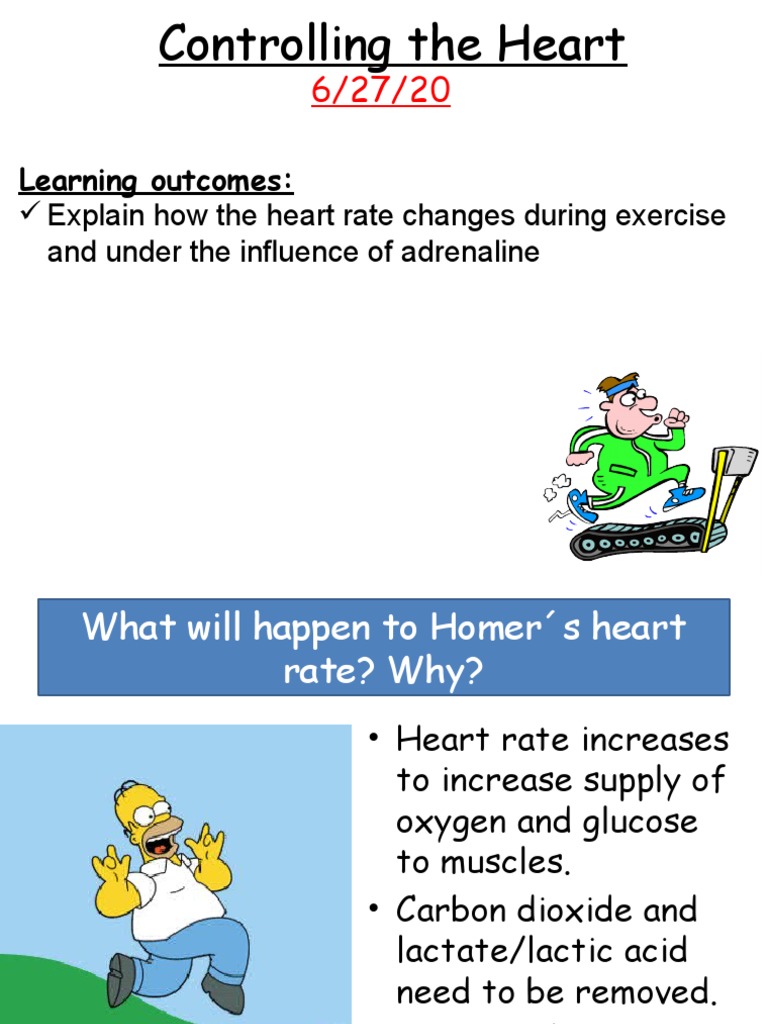 Controlling the Heart
6/27/20

Learning outcomes:
✓ Explain how the heart rate changes during exercise and under the influence of adrenaline

What will happen to Homer´s heart rate? Why?

• Heart rate increases to increase supply of oxygen and glucose to muscles.
• Carbon dioxide and lactate/lactic acid need to be removed.